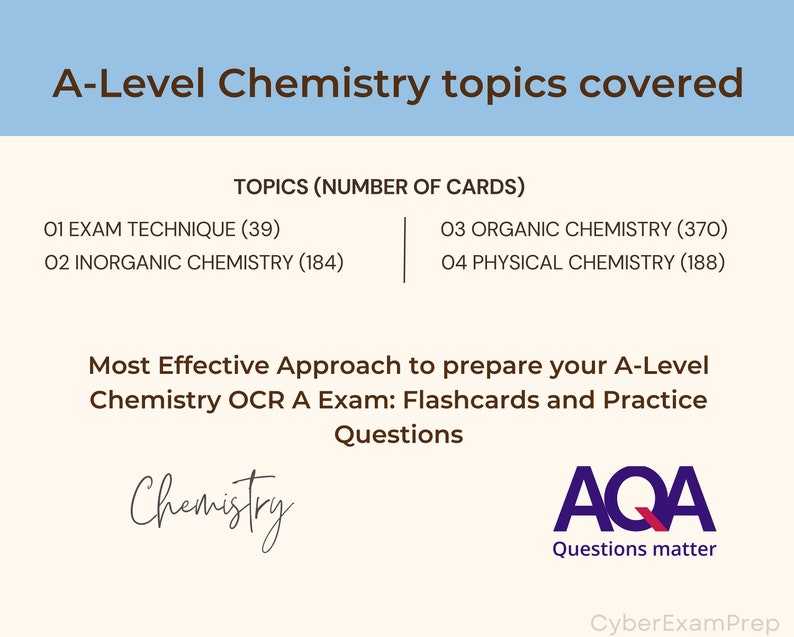 A-Level Chemistry topics covered

TOPICS (NUMBER OF CARDS)

01 EXAM TECHNIQUE (39)
02 INORGANIC CHEMISTRY (184)

03 ORGANIC CHEMISTRY (370)
04 PHYSICAL CHEMISTRY (188)

Most Effective Approach to prepare your A-Level Chemistry OCR A Exam: Flashcards and Practice Questions

Chemistry

AQA
Questions matter

CyberExamPrep